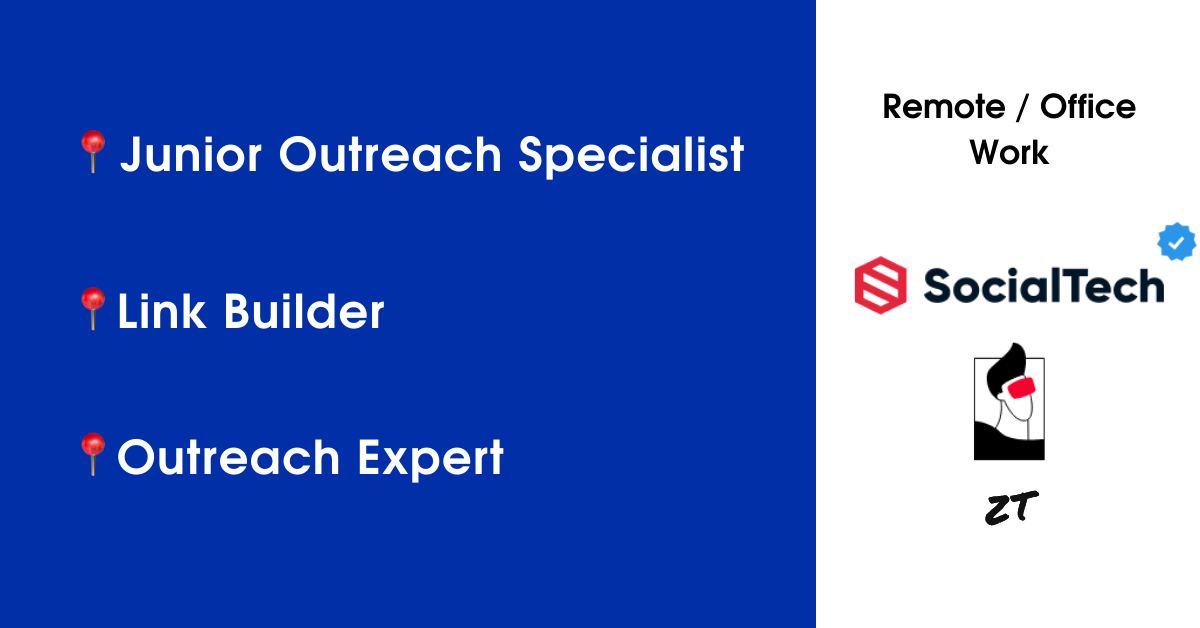 📍Junior Outreach Specialist

📍Link Builder

📍Outreach Expert

Remote / Office Work

SocialTech

ZT